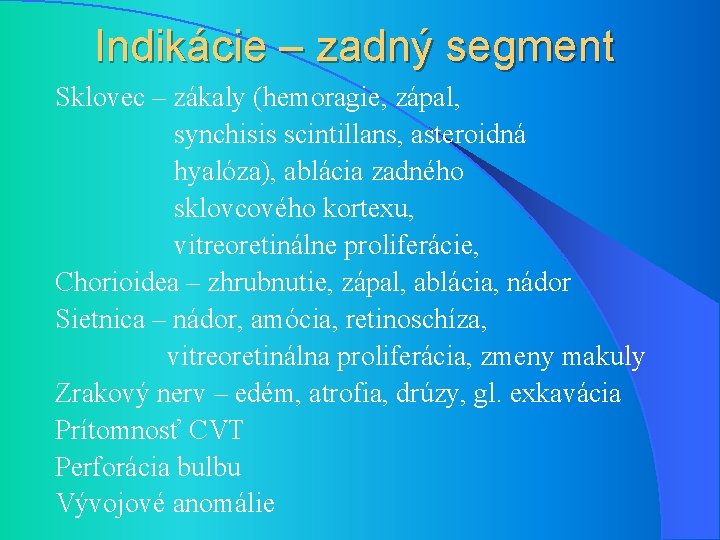 Indikácie – zadný segment

Sklovec – zákaly (hemoragie, zápal, synchisis scintillans, asteroidná hyalóza), ablácia zadného sklovcového kortexu, vitreoretinálne proliferácie,

Chorioidea – zhrubnutie, zápal, ablácia, nádor

Sietnica – nádor, amócia, retinoschíza, vitreoretinálna proliferácia, zmeny makuly

Zrakový nerv – edém, atrofia, drúzy, gl. exkavácia

Prítomnosť CVT

Perforácia bulbu

Vývojové anomálie